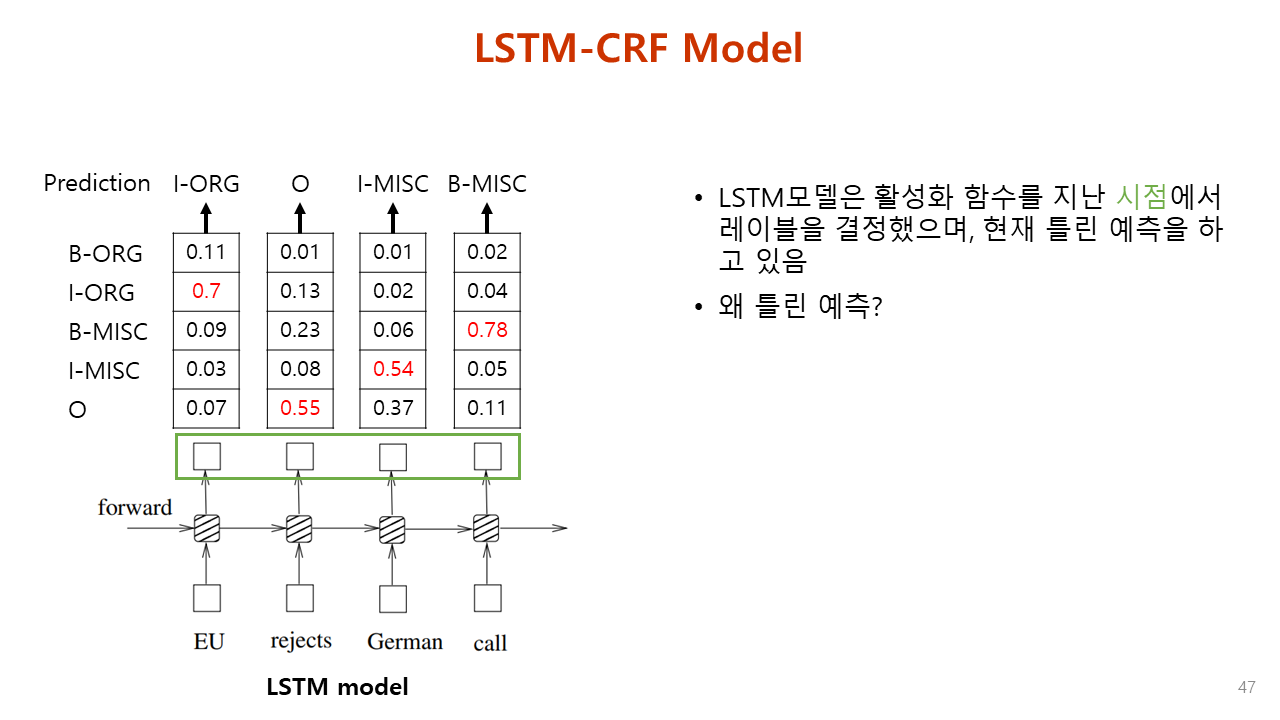 LSTM-CRF Model

| Prediction | I-ORG | O | I-MISC | B-MISC |
|---|---|---|---|---|
| B-ORG | 0.11 | 0.01 | 0.01 | 0.02 |
| I-ORG | 0.7 | 0.13 | 0.02 | 0.04 |
| B-MISC | 0.09 | 0.23 | 0.06 | 0.78 |
| I-MISC | 0.03 | 0.08 | 0.54 | 0.05 |
| O | 0.07 | 0.55 | 0.37 | 0.11 |

forward

EU rejects German call

LSTM model

• LSTM모델은 활성화 함수를 지난 시점에서 레이블을 결정했으며, 현재 틀린 예측을 하고 있음

• 왜 틀린 예측?

47